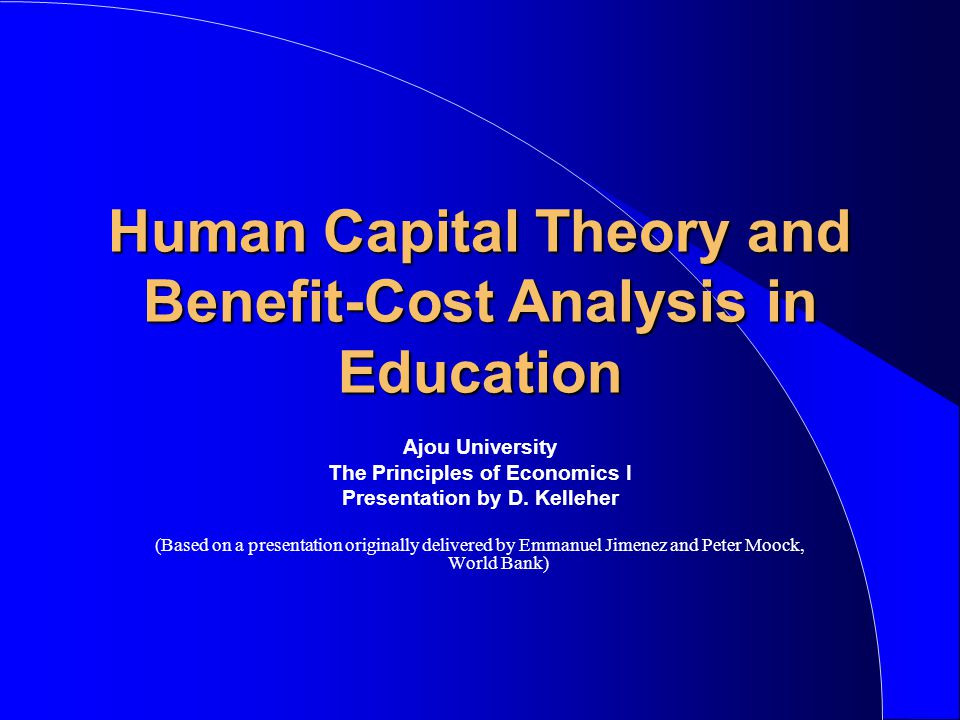 Human Capital Theory and Benefit-Cost Analysis in Education

Ajou University
The Principles of Economics I
Presentation by D. Kelleher

(Based on a presentation originally delivered by Emmanuel Jimenez and Peter Moock, World Bank)